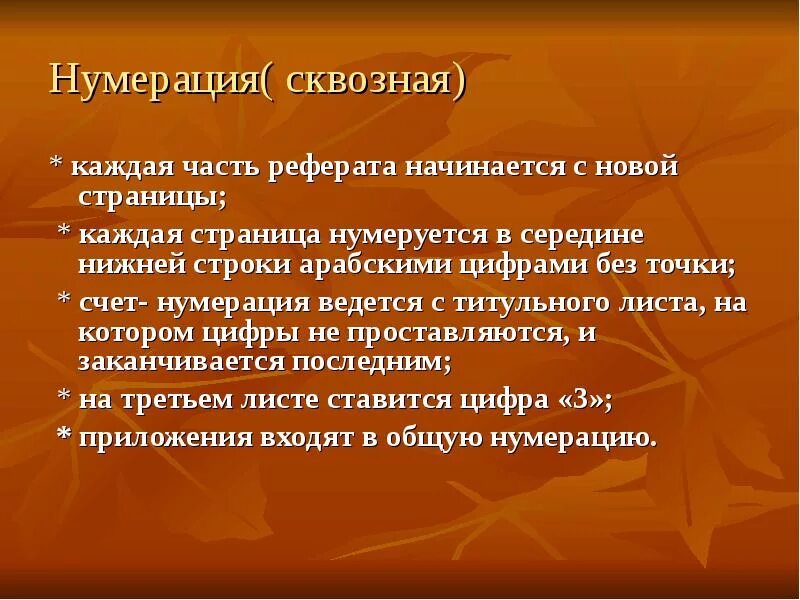 Нумерация( сквозная)

* каждая часть реферата начинается с новой страницы;

* каждая страница нумеруется в середине нижней строки арабскими цифрами без точки;

* счет- нумерация ведется с титульного листа, на котором цифры не проставляются, и заканчивается последним;

* на третьем листе ставится цифра «3»;

* приложения входят в общую нумерацию.